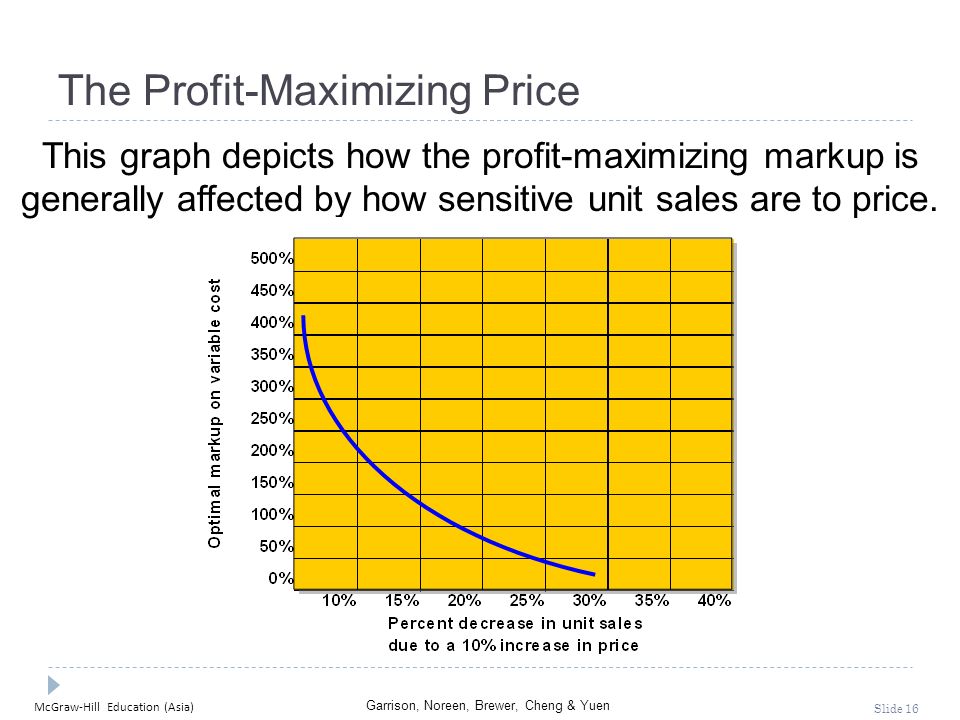 The Profit-Maximizing Price

This graph depicts how the profit-maximizing markup is generally affected by how sensitive unit sales are to price.

Optimal markup on variable cost

500%
450%
400%
350%
300%
250%
200%
150%
100%
50%
0%

10% 15% 20% 25% 30% 35% 40%

Percent decrease in unit sales due to a 10% increase in price

McGraw-Hill Education (Asia)

Garrison, Noreen, Brewer, Cheng & Yuen

Slide 16